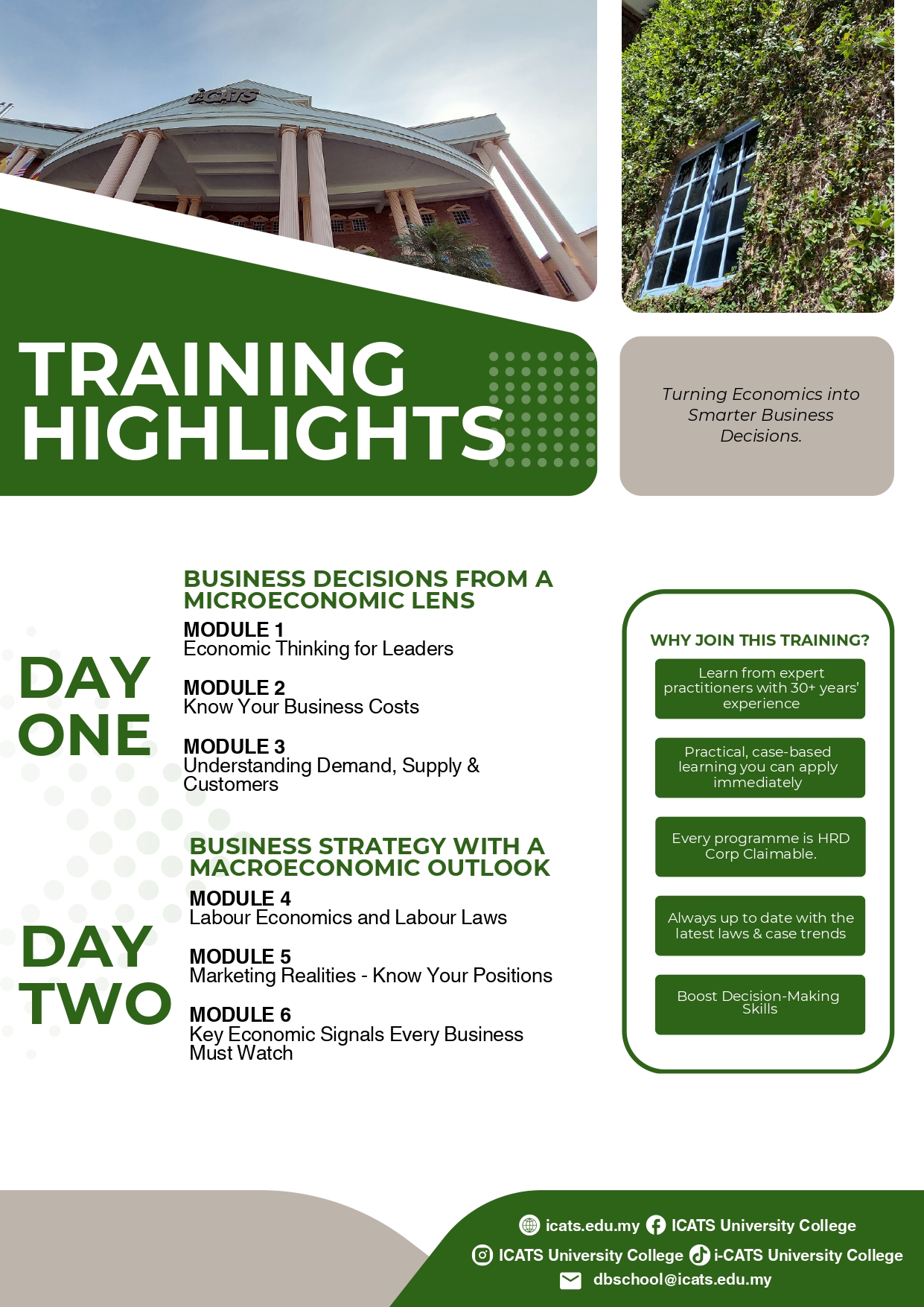 i-CATS

TRAINING HIGHLIGHTS

Turning Economics into Smarter Business Decisions.

DAY ONE

BUSINESS DECISIONS FROM A MICROECONOMIC LENS

MODULE 1
Economic Thinking for Leaders

MODULE 2
Know Your Business Costs

MODULE 3
Understanding Demand, Supply & Customers

DAY TWO

BUSINESS STRATEGY WITH A MACROECONOMIC OUTLOOK

MODULE 4
Labour Economics and Labour Laws

MODULE 5
Marketing Realities - Know Your Positions

MODULE 6
Key Economic Signals Every Business Must Watch

WHY JOIN THIS TRAINING?

Learn from expert practitioners with 30+ years' experience

Practical, case-based learning you can apply immediately

Every programme is HRD Corp Claimable.

Always up to date with the latest laws & case trends

Boost Decision-Making Skills

icats.edu.my ICATS University College
ICATS University College i-CATS University College
dbschool@icats.edu.my